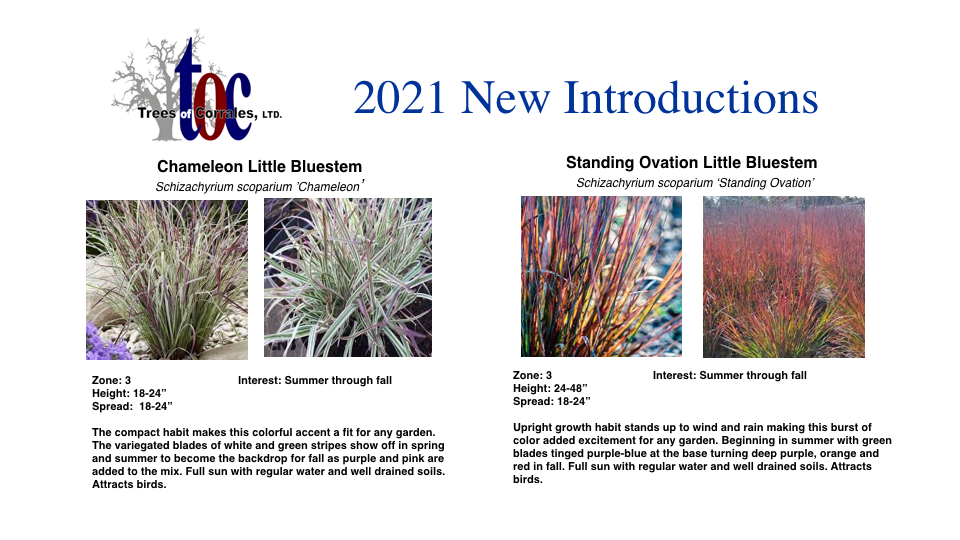 toc
Trees of Corrales, LTD.

2021 New Introductions

Chameleon Little Bluestem
Schizachyrium scoparium 'Chameleon'

Zone: 3
Height: 18-24"
Spread: 18-24"

Interest: Summer through fall

The compact habit makes this colorful accent a fit for any garden. The variegated blades of white and green stripes show off in spring and summer to become the backdrop for fall as purple and pink are added to the mix. Full sun with regular water and well drained soils. Attracts birds.

Standing Ovation Little Bluestem
Schizachyrium scoparium 'Standing Ovation'

Zone: 3
Height: 24-48"
Spread: 18-24"

Interest: Summer through fall

Upright growth habit stands up to wind and rain making this burst of color added excitement for any garden. Beginning in summer with green blades tinged purple-blue at the base turning deep purple, orange and red in fall. Full sun with regular water and well drained soils. Attracts birds.